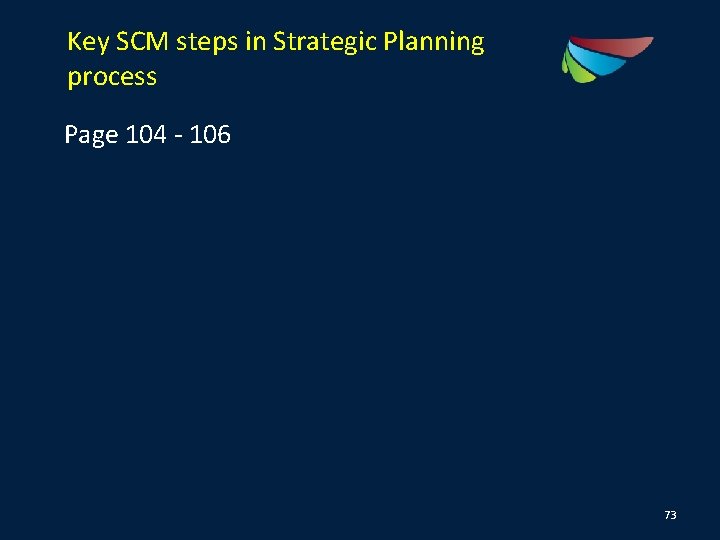 Key SCM steps in Strategic Planning process

Page 104 - 106

73